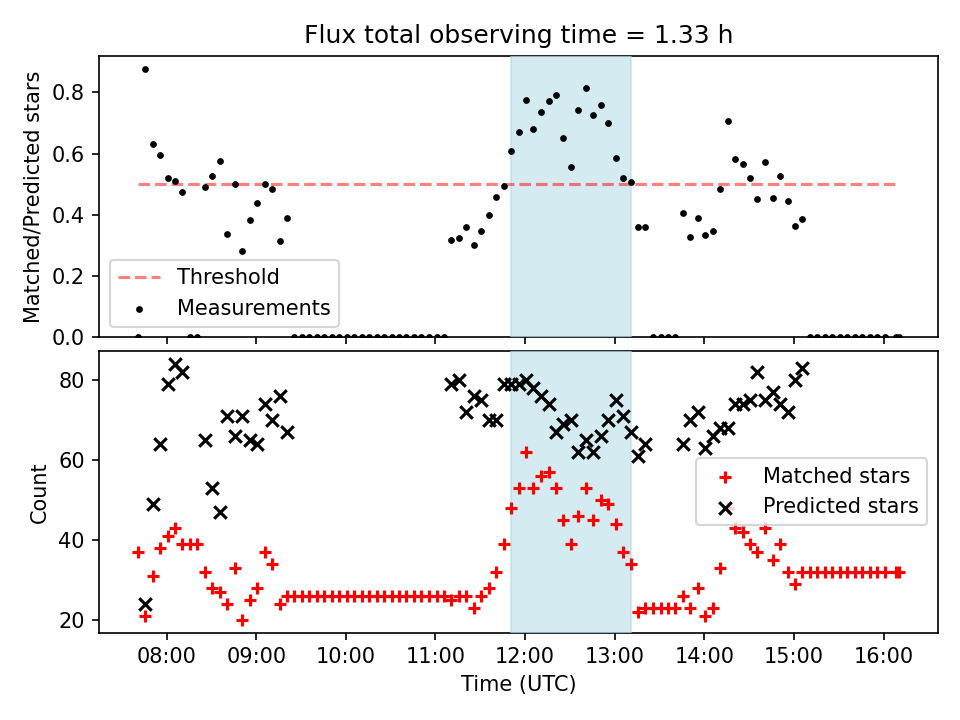 Flux total observing time = 1.33 h

Matched/Predicted stars

0.8
0.6
0.4
0.2
0.0

Threshold
Measurements

Count

80
60
40
20

Matched stars
Predicted stars

08:00 09:00 10:00 11:00 12:00 13:00 14:00 15:00 16:00

Time (UTC)